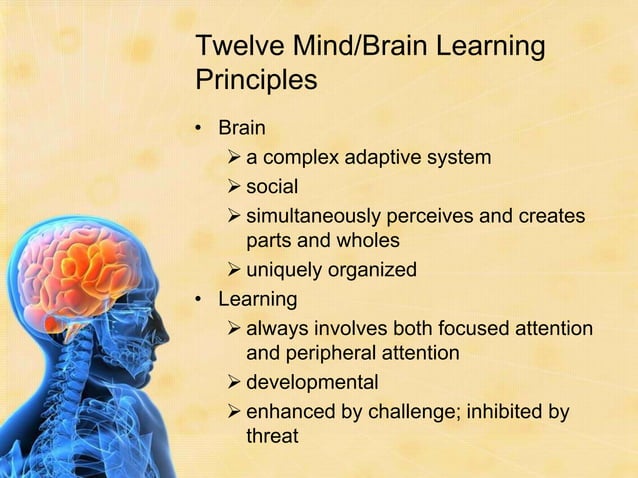 Twelve Mind/Brain Learning Principles

• Brain
➢ a complex adaptive system
➢ social
➢ simultaneously perceives and creates parts and wholes
➢ uniquely organized
• Learning
➢ always involves both focused attention and peripheral attention
➢ developmental
➢ enhanced by challenge; inhibited by threat